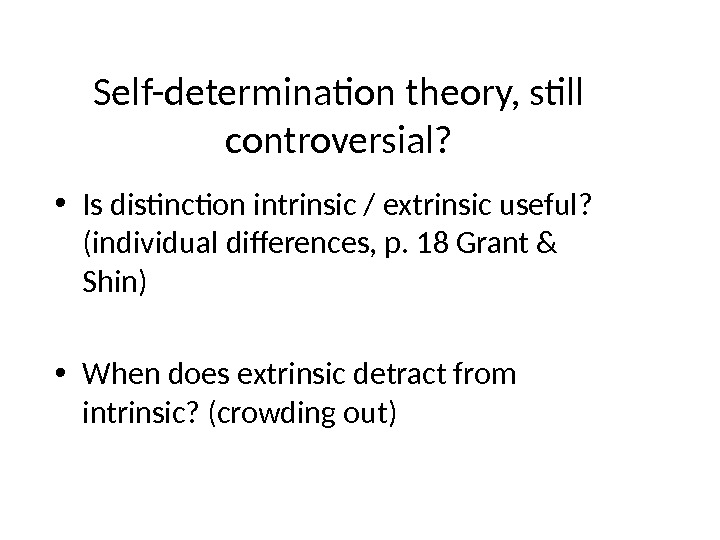 Self-determination theory, still controversial?

• Is distinction intrinsic / extrinsic useful? (individual differences, p. 18 Grant & Shin)

• When does extrinsic detract from intrinsic? (crowding out)